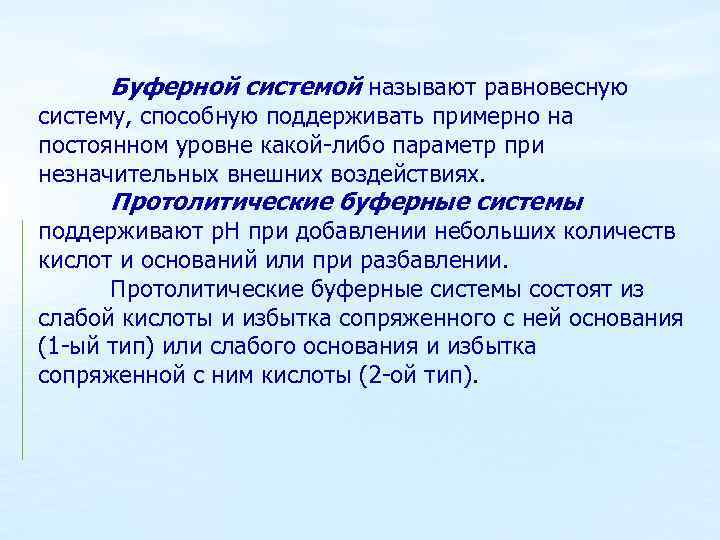 Буферной системой называют равновесную систему, способную поддерживать примерно на постоянном уровне какой-либо параметр при незначительных внешних воздействиях.

Протолитические буферные системы поддерживают pH при добавлении небольших количеств кислот и оснований или при разбавлении.

Протолитические буферные системы состоят из слабой кислоты и избытка сопряженного с ней основания (1-ый тип) или слабого основания и избытка сопряженной с ним кислоты (2-ой тип).